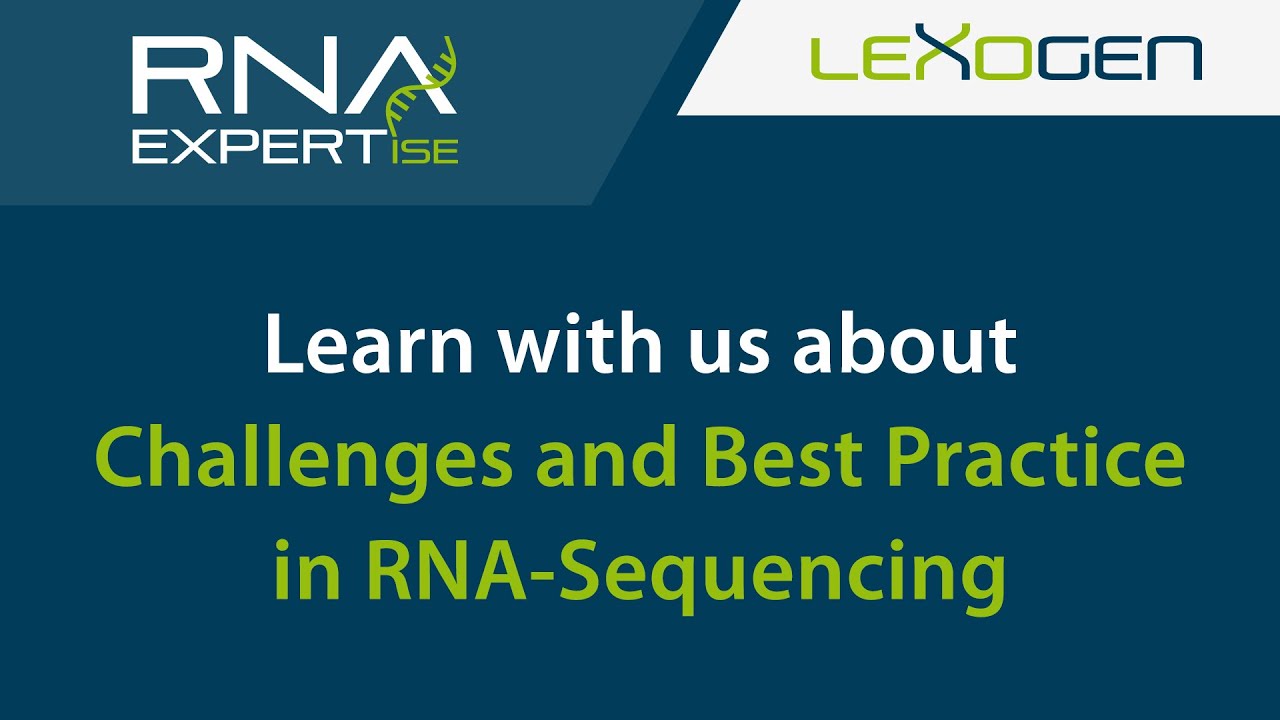 RNA EXPERTISE

LEXOGEN

Learn with us about
Challenges and Best Practice in RNA-Sequencing